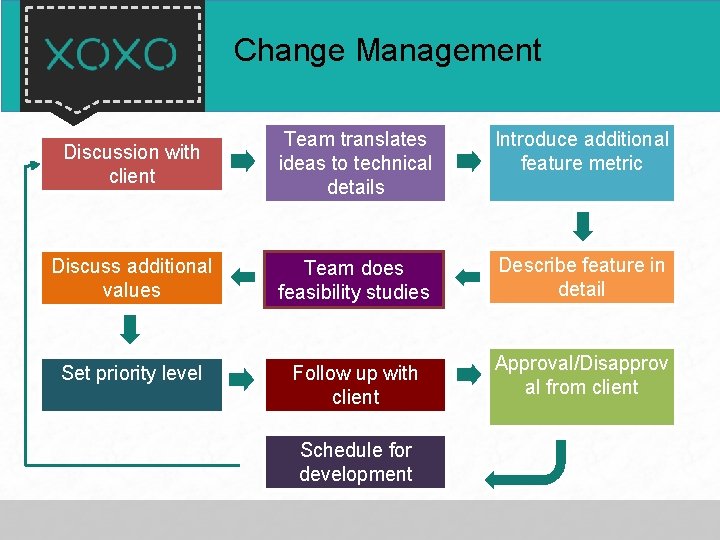 XOXO

Change Management

Discussion with client

Team translates ideas to technical details

Introduce additional feature metric

Describe feature in detail

Team does feasibility studies

Discuss additional values

Set priority level

Follow up with client

Approval/Disapproval from client

Schedule for development